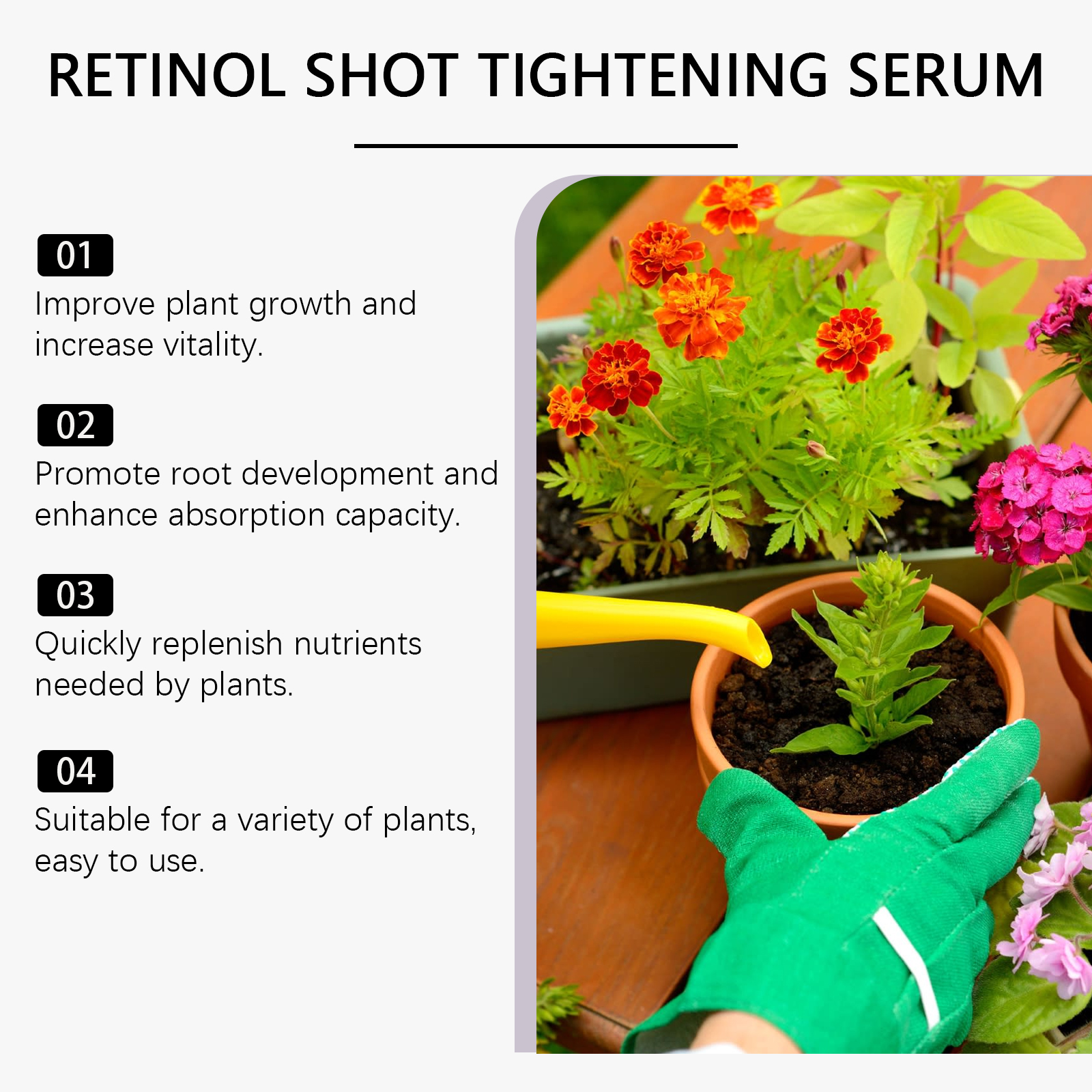 RETINOL SHOT TIGHTENING SERUM

01
Improve plant growth and increase vitality.

02
Promote root development and enhance absorption capacity.

03
Quickly replenish nutrients needed by plants.

04
Suitable for a variety of plants, easy to use.